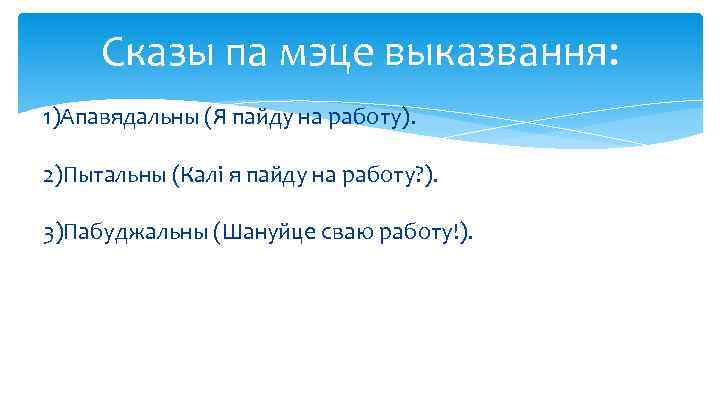 Сказы па мэце выказвання:

1)Апавядальны (Я пайду на работу).

2)Пытальны (Калі я пайду на работу?).

3)Пабуджальны (Шануйце сваю работу!).